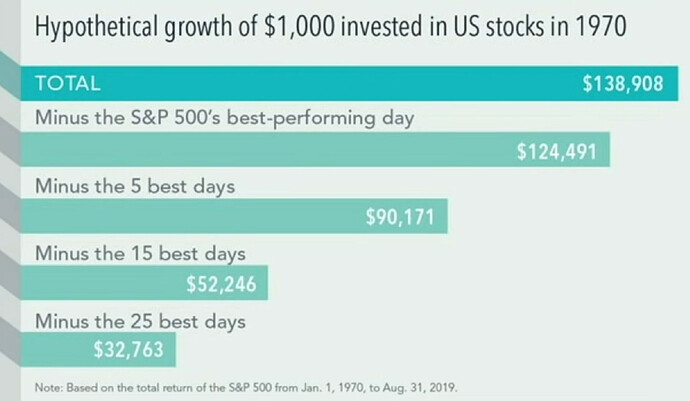 Hypothetical growth of \$1,000 invested in US stocks in 1970

TOTAL \$138,908

Minus the S&P 500's best-performing day

\$124,491

Minus the 5 best days

\$90,171

Minus the 15 best days

\$52,246

Minus the 25 best days

\$32,763

Note: Based on the total return of the S&P 500 from Jan. 1, 1970, to Aug. 31, 2019.